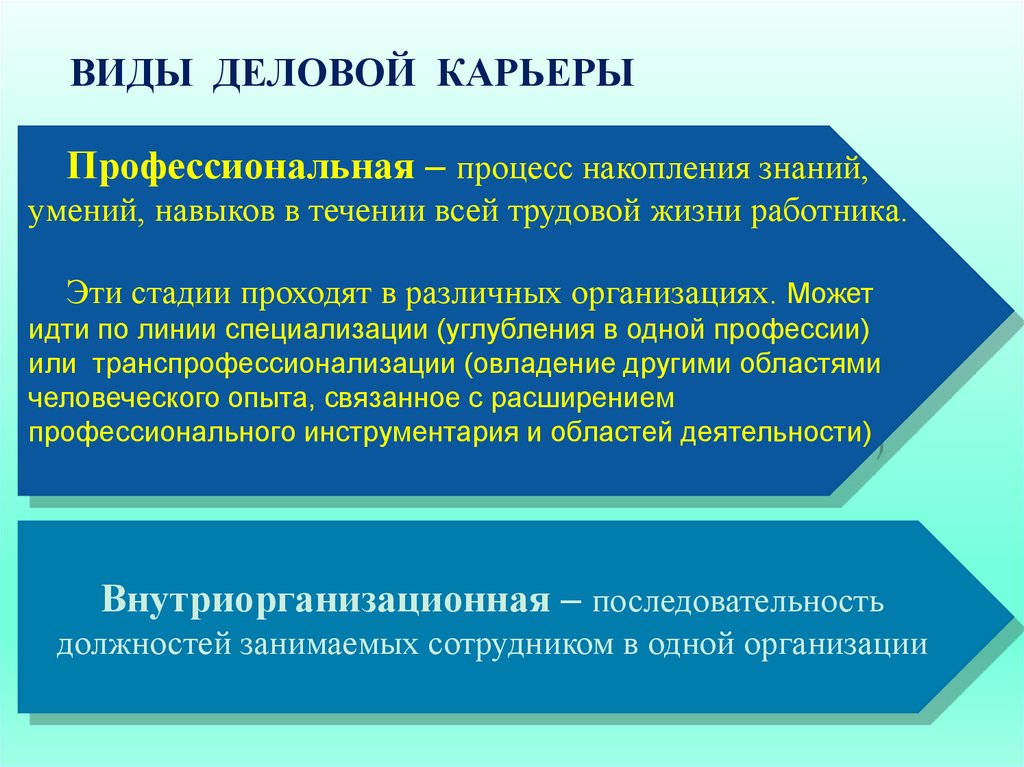 ВИДЫ ДЕЛОВОЙ КАРЬЕРЫ

Профессиональная – процесс накопления знаний, умений, навыков в течении всей трудовой жизни работника.

Эти стадии проходят в различных организациях. Может идти по линии специализации (углубления в одной профессии) или транспрофессионализации (овладение другими областями человеческого опыта, связанное с расширением профессионального инструментария и областей деятельности)

Внутриорганизационная – последовательность должностей занимаемых сотрудником в одной организации